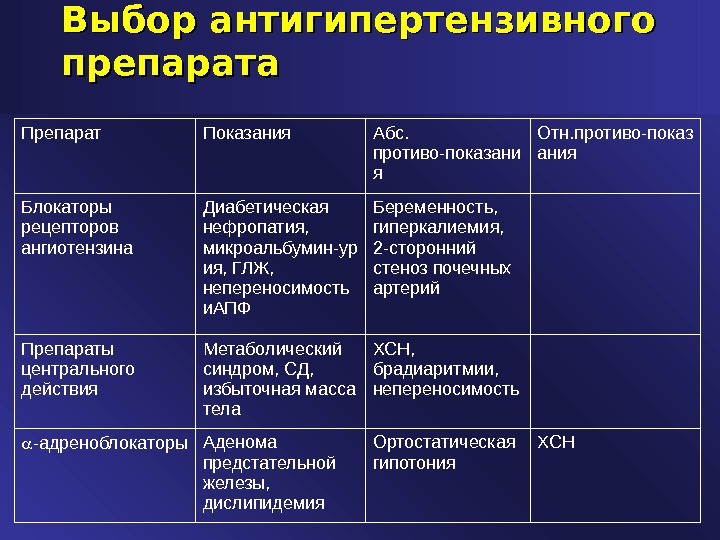 Выбор антигипертензивного препарата

| Препарат | Показания | Абс. противо-показания | Отн.противо-показания |
|---|---|---|---|
| Блокаторы рецепторов ангиотензина | Диабетическая нефропатия, микроальбумин-урия, ГЛЖ, непереносимость иАПФ | Беременность, гиперкалиемия, 2-сторонний стеноз почечных артерий | |
| Препараты центрального действия | Метаболический синдром, СД, избыточная масса тела | ХСН, брадиаритмии, непереносимость | |
| $\alpha$-адреноблокаторы | Аденома предстательной железы, дислипидемия | Ортостатическая гипотония | ХСН |